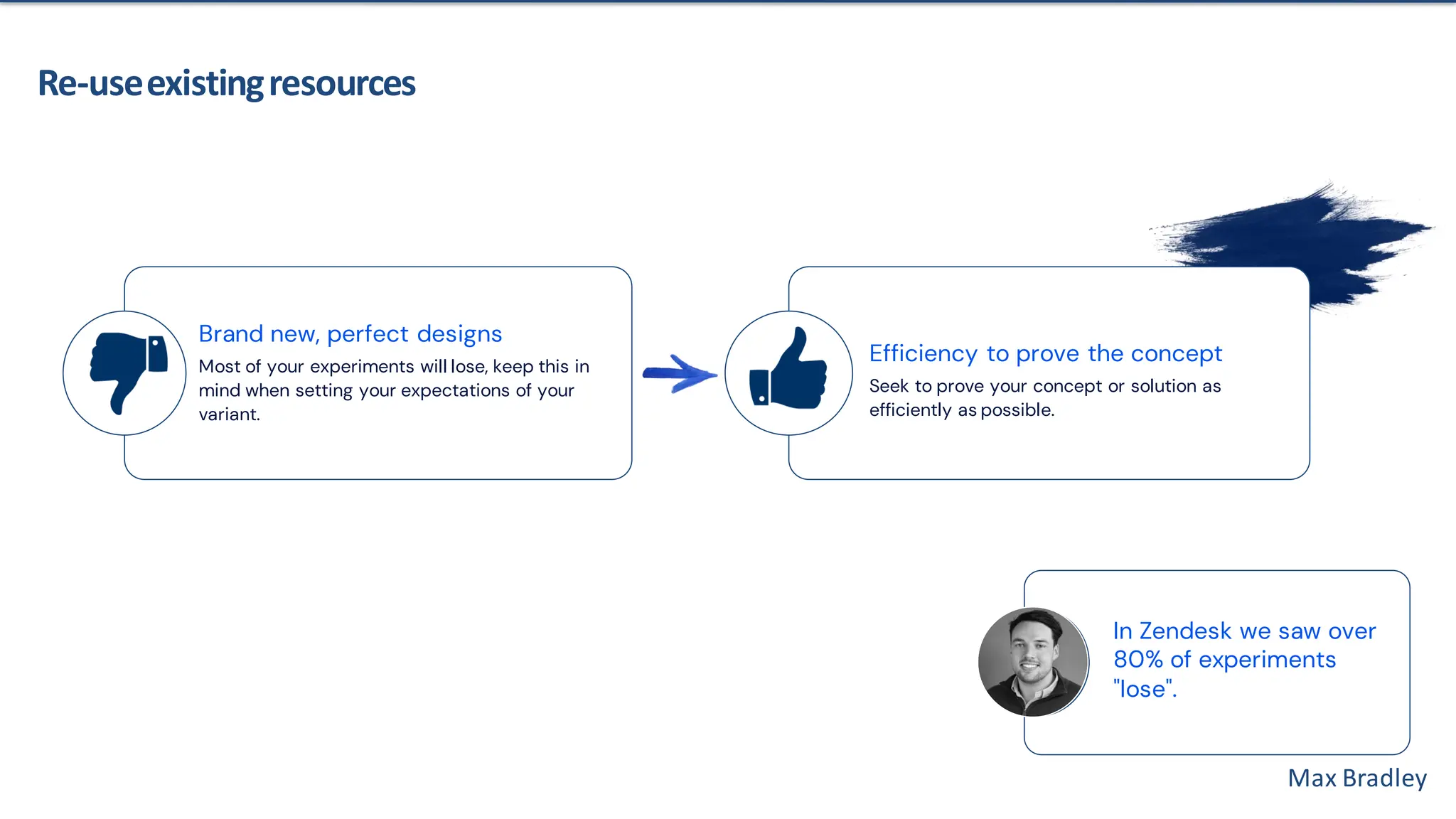 Re-use existing resources

Brand new, perfect designs

Most of your experiments will lose, keep this in mind when setting your expectations of your variant.

Efficiency to prove the concept

Seek to prove your concept or solution as efficiently as possible.

In Zendesk we saw over 80% of experiments "lose".

Max Bradley